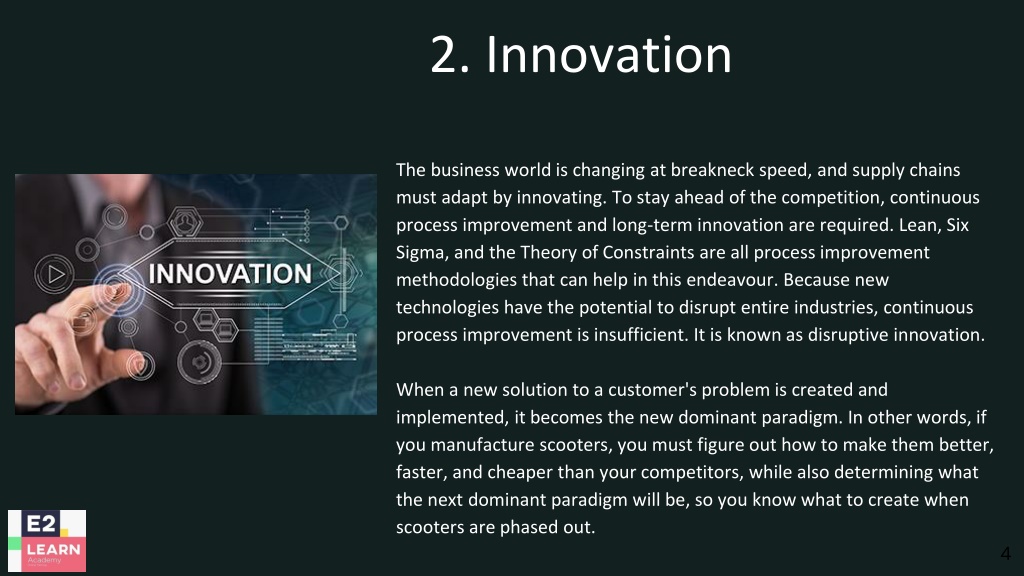 2. Innovation

INNOVATION

The business world is changing at breakneck speed, and supply chains must adapt by innovating. To stay ahead of the competition, continuous process improvement and long-term innovation are required. Lean, Six Sigma, and the Theory of Constraints are all process improvement methodologies that can help in this endeavour. Because new technologies have the potential to disrupt entire industries, continuous process improvement is insufficient. It is known as disruptive innovation.

When a new solution to a customer's problem is created and implemented, it becomes the new dominant paradigm. In other words, if you manufacture scooters, you must figure out how to make them better, faster, and cheaper than your competitors, while also determining what the next dominant paradigm will be, so you know what to create when scooters are phased out.

E2 LEARN Academy

4